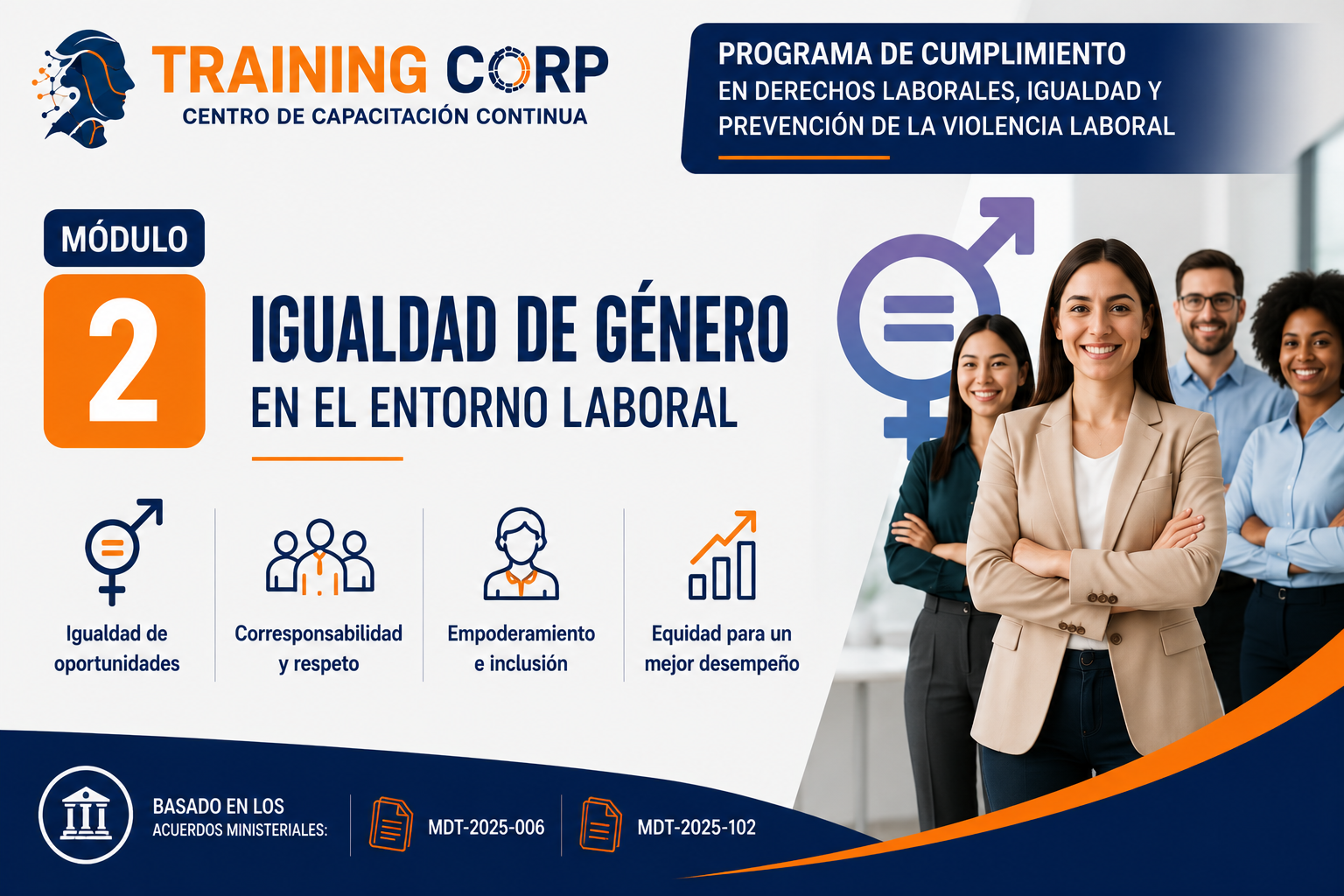 TRAINING CORP
CENTRO DE CAPACITACIÓN CONTINUA

PROGRAMA DE CUMPLIMIENTO
EN DERECHOS LABORALES, IGUALDAD Y PREVENCIÓN DE LA VIOLENCIA LABORAL

MÓDULO
2

IGUALDAD DE GÉNERO
EN EL ENTORNO LABORAL

Igualdad de oportunidades

Corresponsabilidad y respeto

Empoderamiento e inclusión

Equidad para un mejor desempeño

BASADO EN LOS ACUERDOS MINISTERIALES:

MDT-2025-006

MDT-2025-102